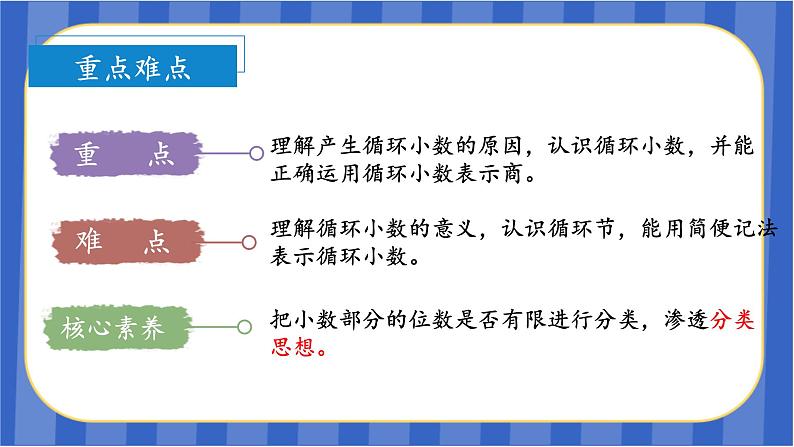 重点难点

重　点

理解产生循环小数的原因，认识循环小数，并能正确运用循环小数表示商。

难　点

理解循环小数的意义，认识循环节，能用简便记法表示循环小数。

核心素养

把小数部分的位数是否有限进行分类，渗透分类思想。